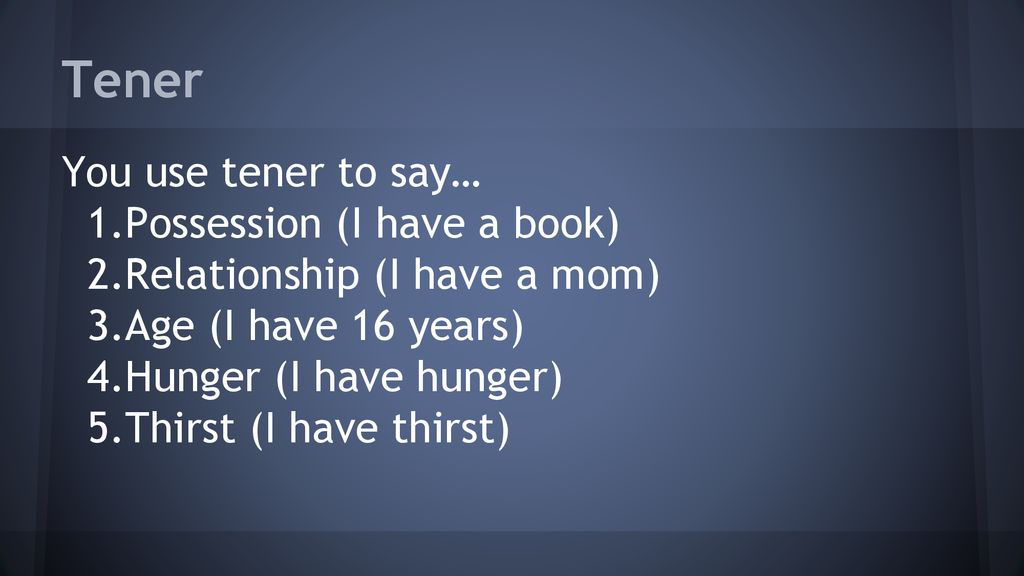 Tener

You use tener to say…

1.Possession (I have a book)
2.Relationship (I have a mom)
3.Age (I have 16 years)
4.Hunger (I have hunger)
5.Thirst (I have thirst)